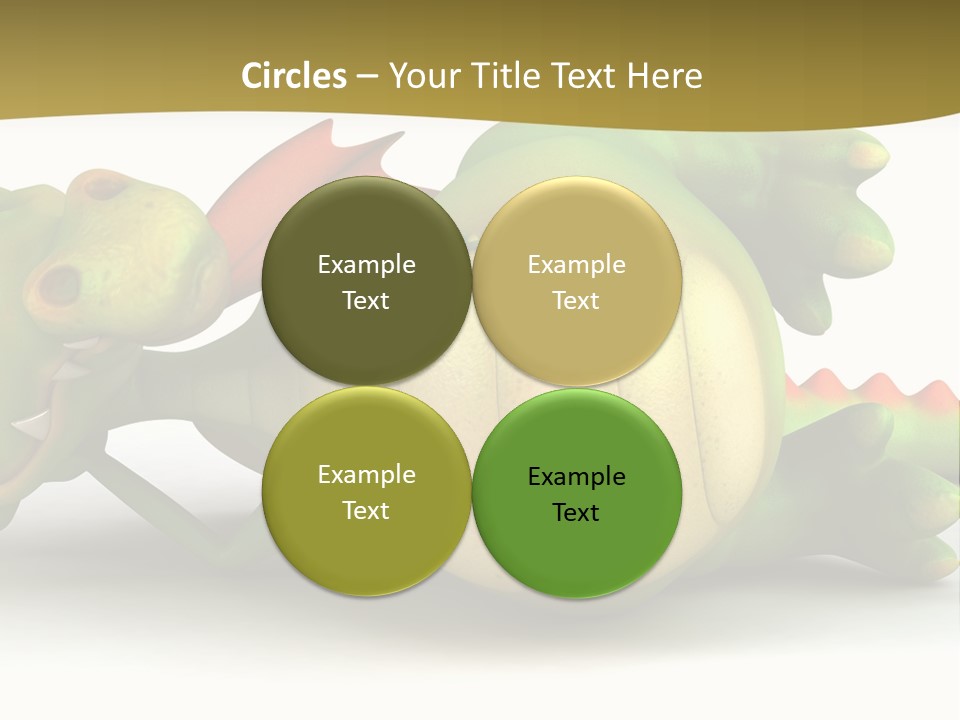 Circles – Your Title Text Here

Example Text

Example Text

Example Text

Example Text